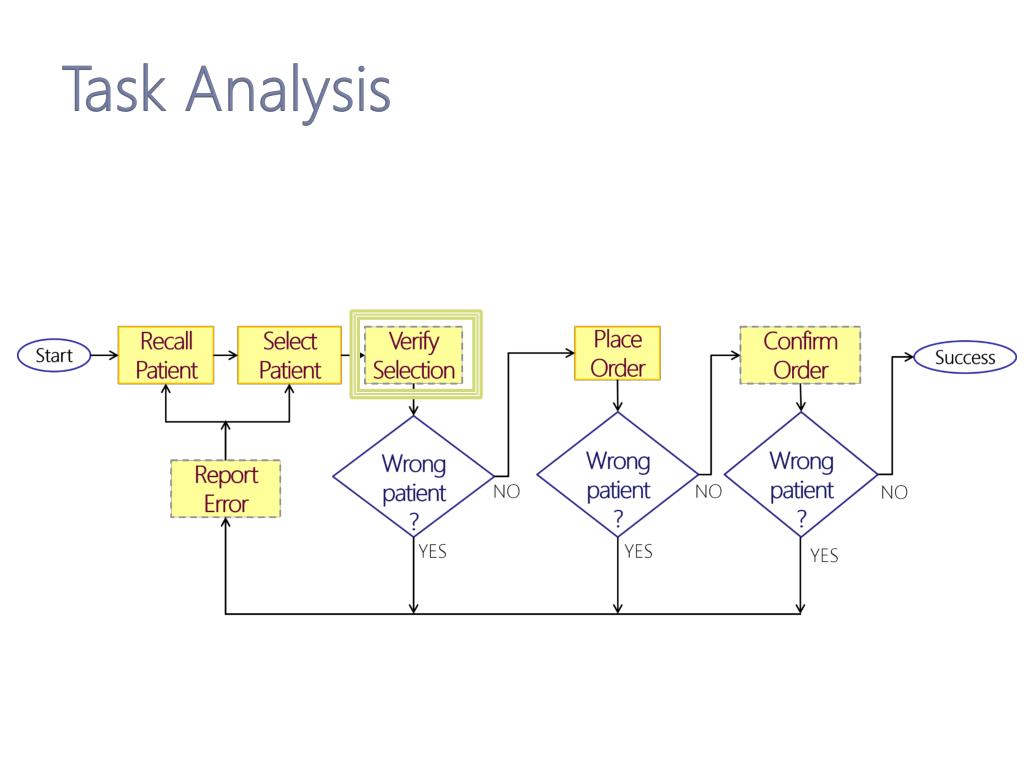 Task Analysis

Start

Recall Patient

Select Patient

Verify Selection

Place Order

Confirm Order

Success

Report Error

Wrong patient ?

NO

YES

Wrong patient ?

NO

YES

Wrong patient ?

NO

YES